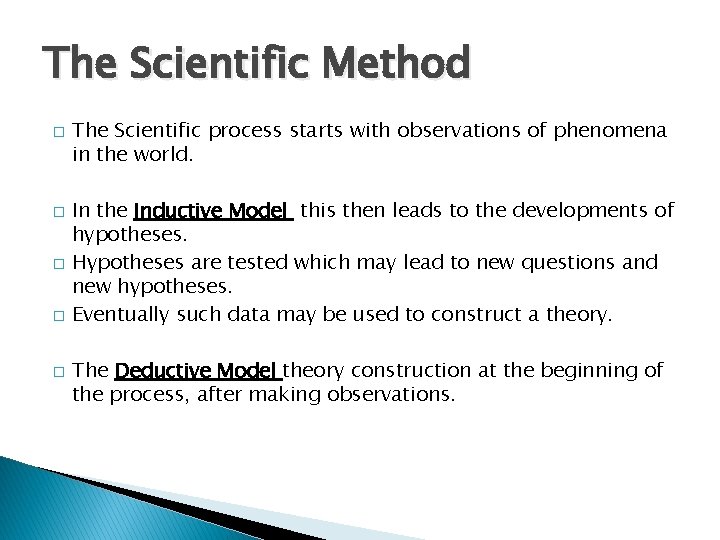 The Scientific Method

□ The Scientific process starts with observations of phenomena in the world.

□ In the Inductive Model this then leads to the developments of hypotheses.
□ Hypotheses are tested which may lead to new questions and new hypotheses.
□ Eventually such data may be used to construct a theory.

□ The Deductive Model theory construction at the beginning of the process, after making observations.